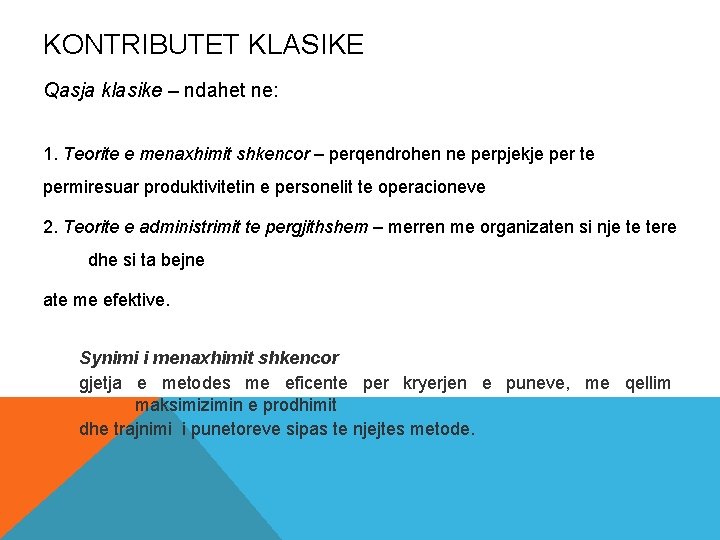 KONTRIBUTET KLASIKE

Qasja klasike – ndahet ne:

1. Teorite e menaxhimit shkencor – perqendrohen ne perpjekje per te permiresuar produktivitetin e personelit te operacioneve

2. Teorite e administrimit te pergjithshem – merren me organizaten si nje te tere dhe si ta bejne

ate me efektive.

Synimi i menaxhimit shkencor
gjetja e metodes me eficente per kryerjen e puneve, me qellim maksimizimin e prodhimit
dhe trajnimi i punetoreve sipas te njejtes metode.